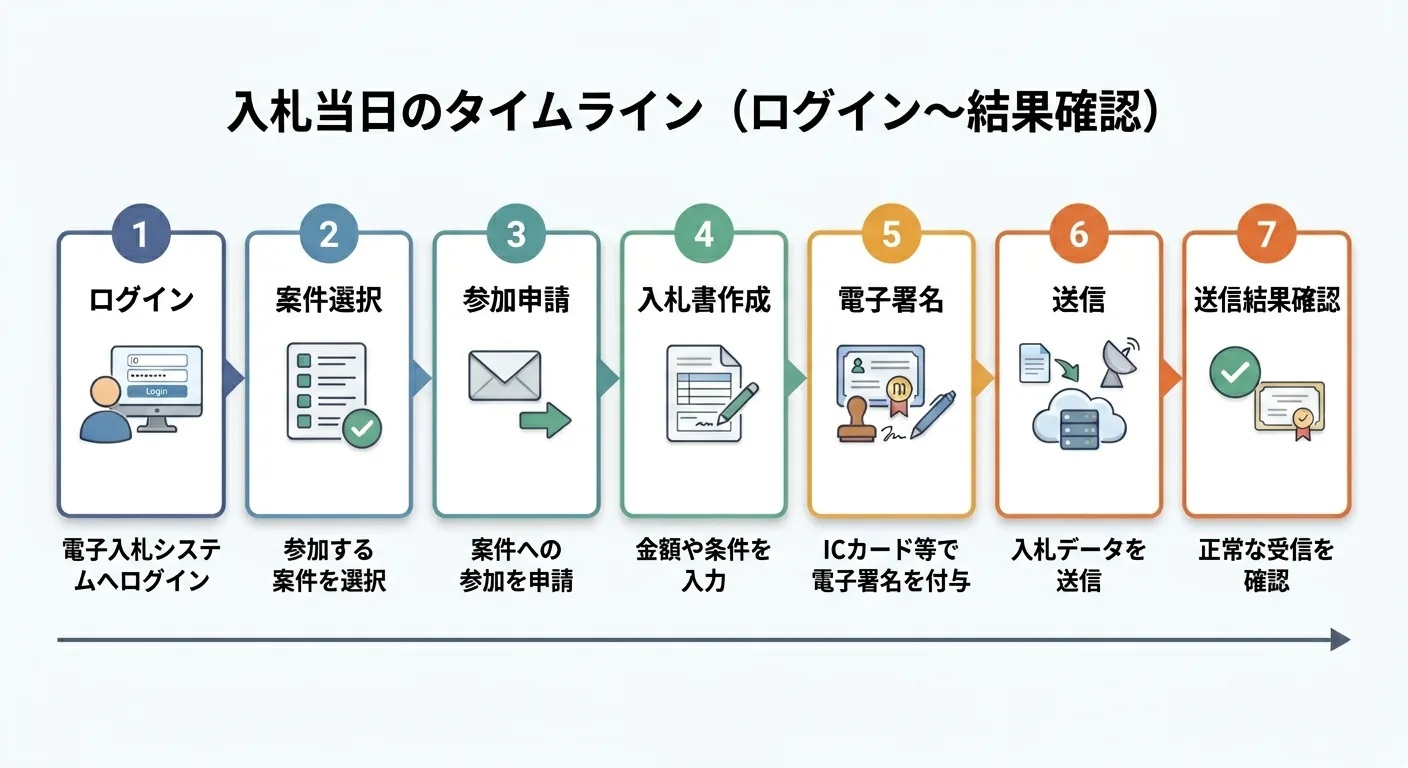 入札当日のタイムライン（ログイン〜結果確認）

1
ログイン
ID
Login
電子入札システムへログイン

2
案件選択
参加する案件を選択

3
参加申請
案件への参加を申請

4
入札書作成
金額や条件を入力

5
電子署名
ICカード等で電子署名を付与

6
送信
入札データを送信

7
送信結果確認
正常な受信を確認